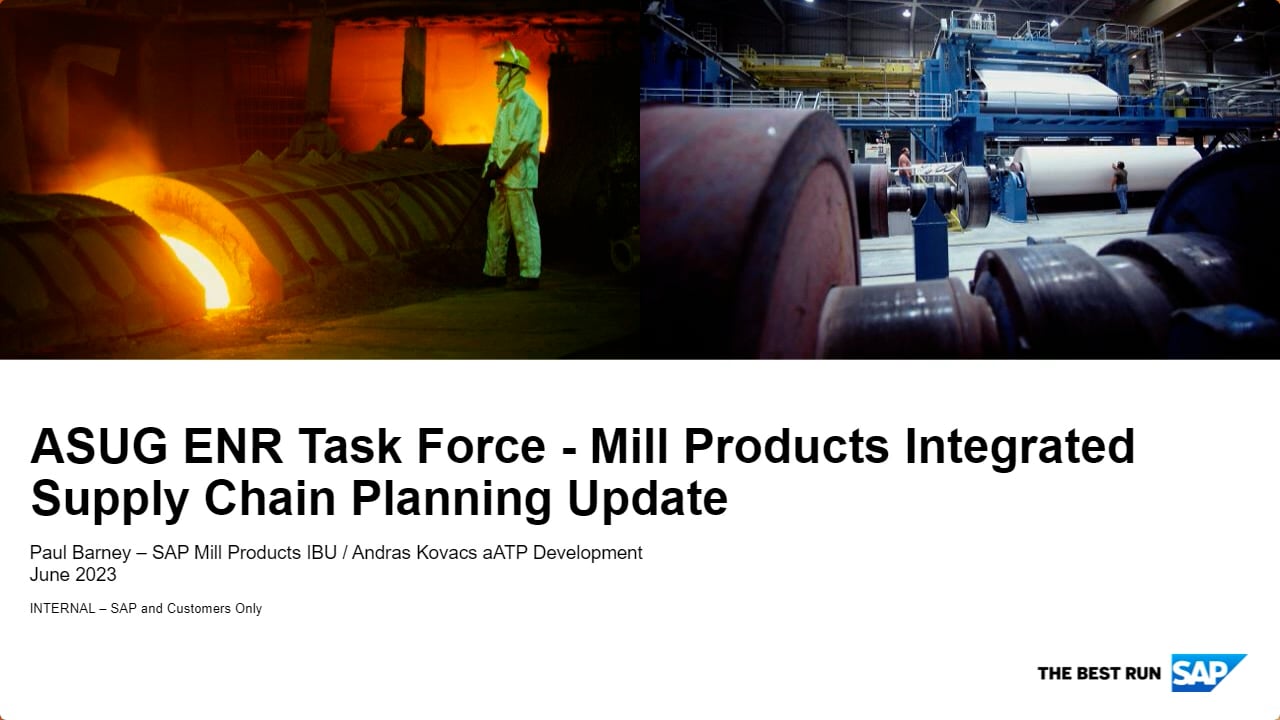 ASUG ENR Task Force - Mill Products Integrated Supply Chain Planning Update

Paul Barney – SAP Mill Products IBU / Andras Kovacs aATP Development
June 2023

INTERNAL – SAP and Customers Only

THE BEST RUN SAP